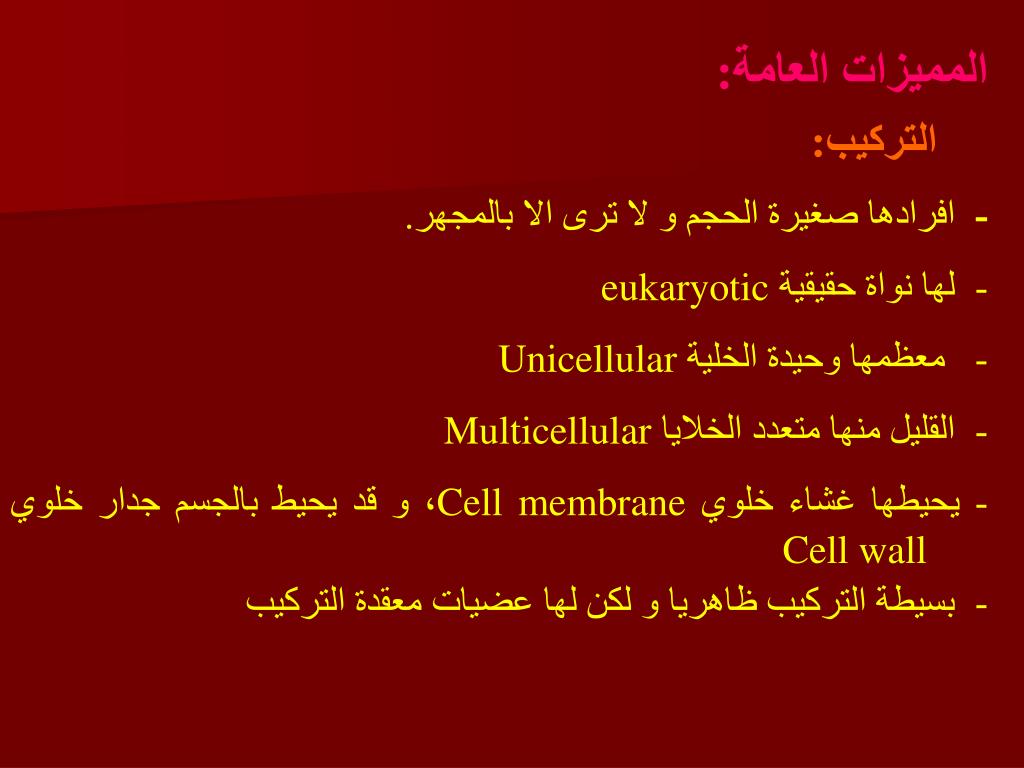 المميزات العامة:

التركيب:

- افرادها صغيرة الحجم و لا ترى الا بالمجهر.

- لها نواة حقيقية eukaryotic

- معظمها وحيدة الخلية Unicellular

- القليل منها متعدد الخلايا Multicellular

- يحيطها غشاء خلوي Cell membrane، و قد يحيط بالجسم جدار خلوي Cell wall

- بسيطة التركيب ظاهريا و لكن لها عضيات معقدة التركيب